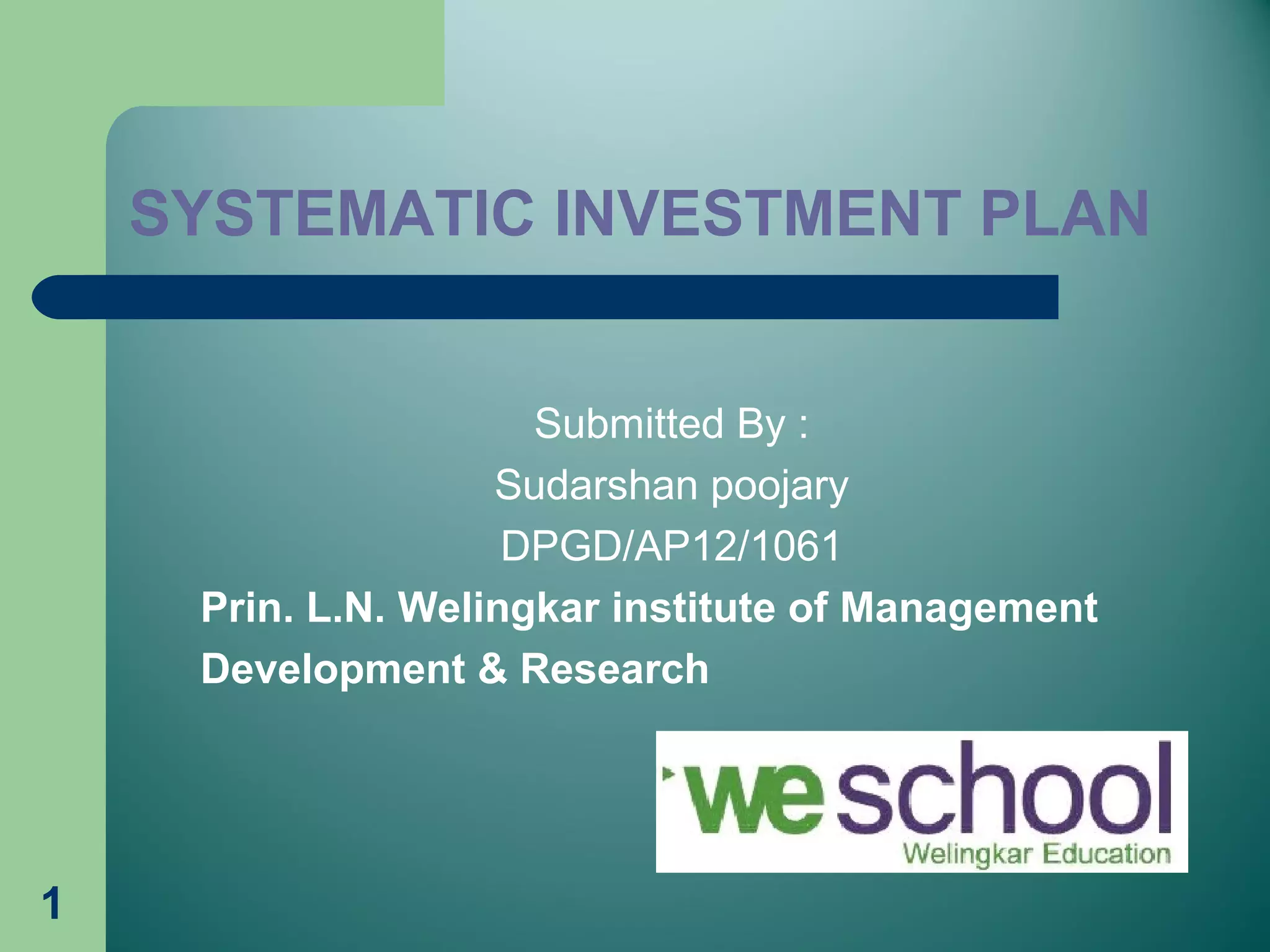 SYSTEMATIC INVESTMENT PLAN

Submitted By :

Sudarshan poojary

DPGD/AP12/1061

Prin. L.N. Welingkar institute of Management Development & Research

weschool

Welingkar Education

1